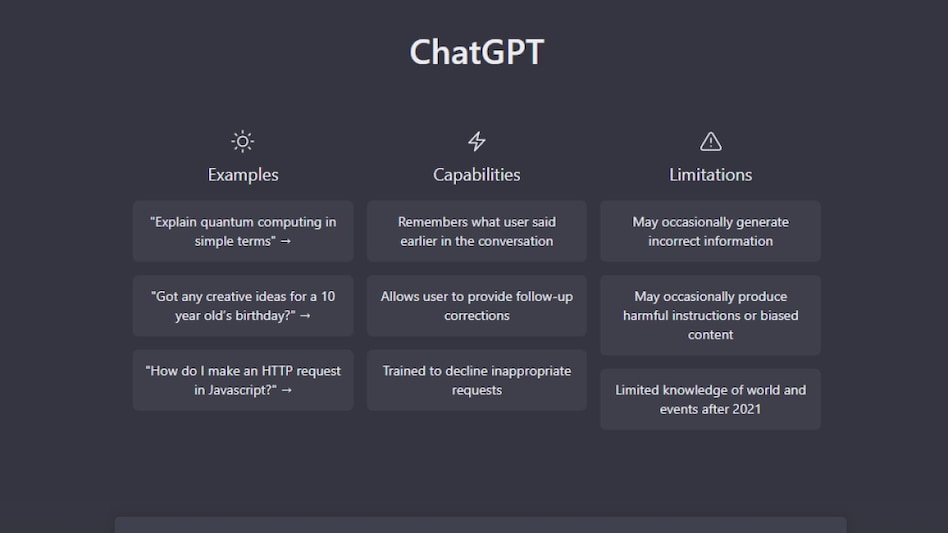 ChatGPT

Examples

"Explain quantum computing in simple terms" →

"Got any creative ideas for a 10 year old's birthday?" →

"How do I make an HTTP request in Javascript?" →

Capabilities

Remembers what user said earlier in the conversation

Allows user to provide follow-up corrections

Trained to decline inappropriate requests

Limitations

May occasionally generate incorrect information

May occasionally produce harmful instructions or biased content

Limited knowledge of world and events after 2021